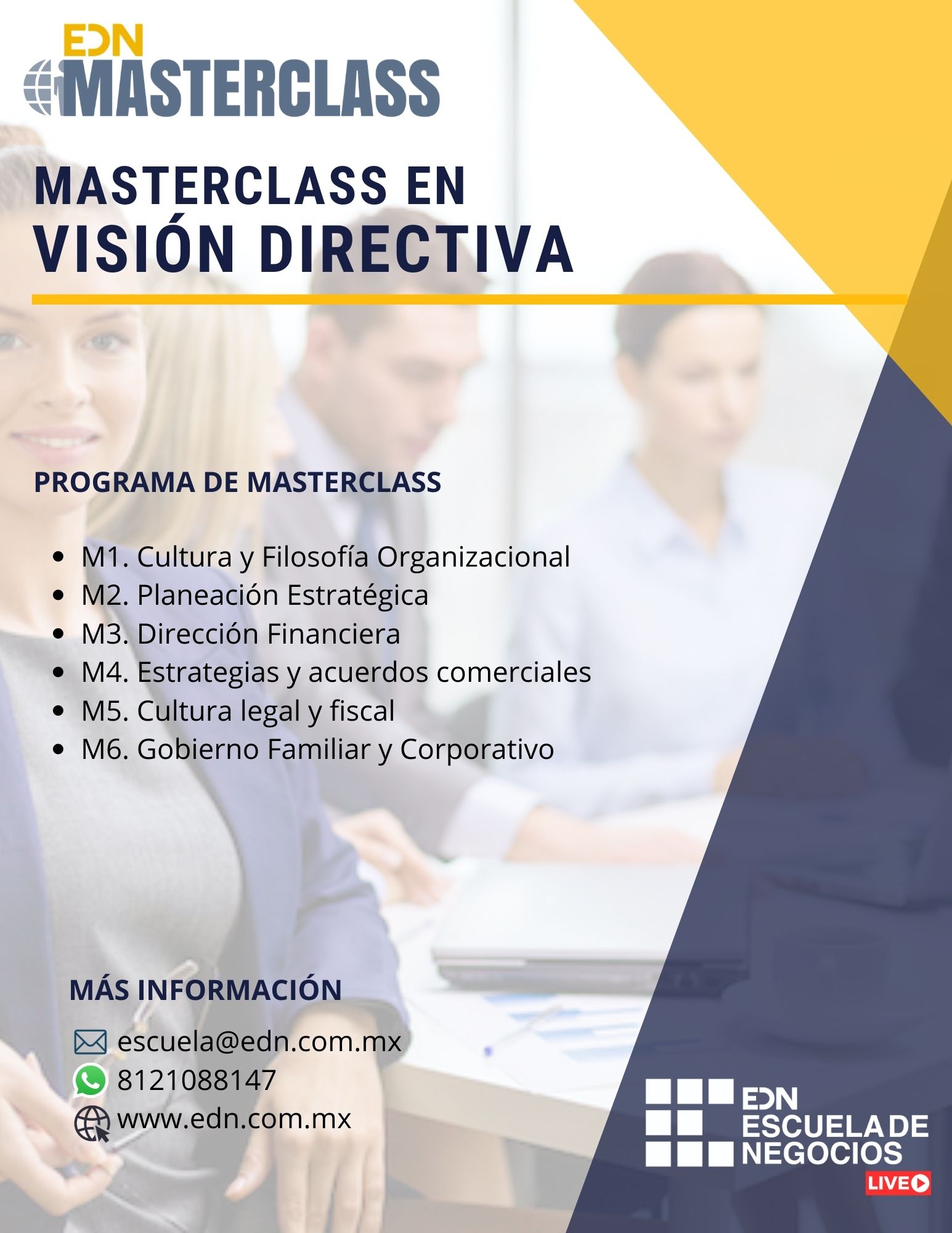 EDN
MASTERCLASS

MASTERCLASS EN
VISIÓN DIRECTIVA

PROGRAMA DE MASTERCLASS

- M1. Cultura y Filosofía Organizacional
- M2. Planeación Estratégica
- M3. Dirección Financiera
- M4. Estrategias y acuerdos comerciales
- M5. Cultura legal y fiscal
- M6. Gobierno Familiar y Corporativo

MÁS INFORMACIÓN

escuela@edn.com.mx
8121088147
www.edn.com.mx

EDN
ESCUELA DE
NEGOCIOS
LIVE